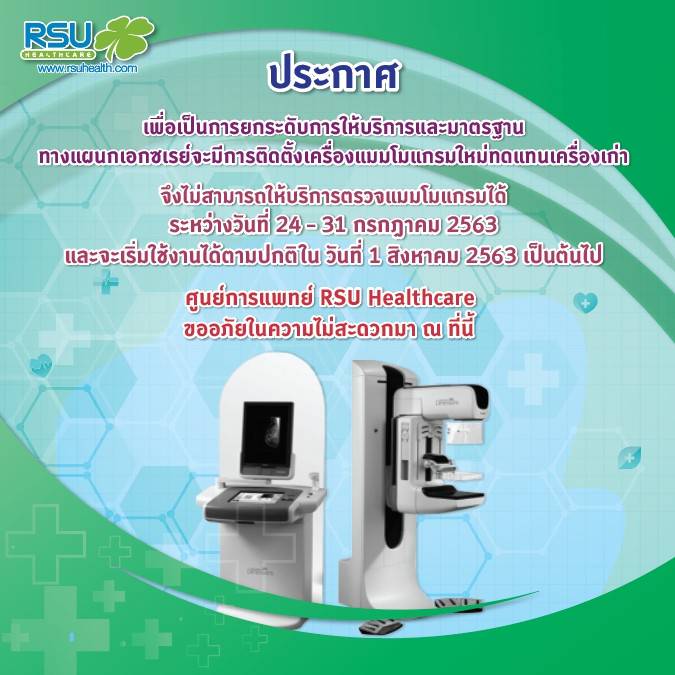 RSU HEALTHCARE
www.rsuhealth.com

ประกาศ

เพื่อเป็นการยกระดับการให้บริการและมาตรฐาน
ทางแผนกเอกซเรย์จะมีการติดตั้งเครื่องแมมโมแกรมใหม่ทดแทนเครื่องเก่า

จึงไม่สามารถให้บริการตรวจแมมโมแกรมได้
ระหว่างวันที่ 24 – 31 กรกฎาคม 2563
และจะเริ่มใช้งานได้ตามปกติใน วันที่ 1 สิงหาคม 2563 เป็นต้นไป

ศูนย์การแพทย์ RSU Healthcare
ขออภัยในความไม่สะดวกมา ณ ที่นี้